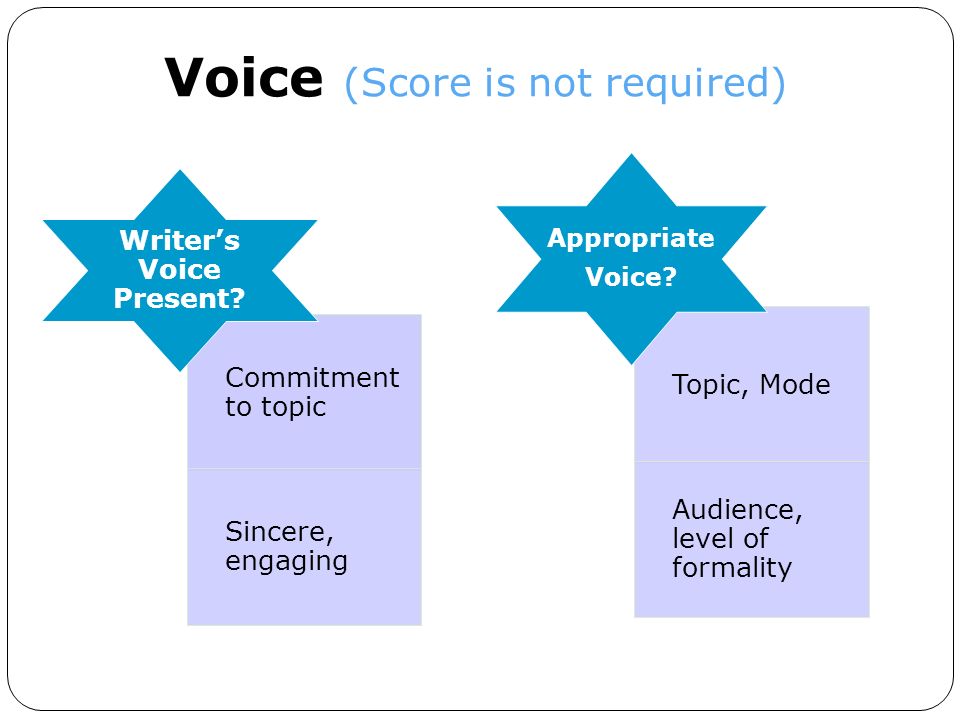 Voice (Score is not required)

Writer's Voice Present?

Commitment to topic

Sincere, engaging

Appropriate Voice?

Topic, Mode

Audience, level of formality